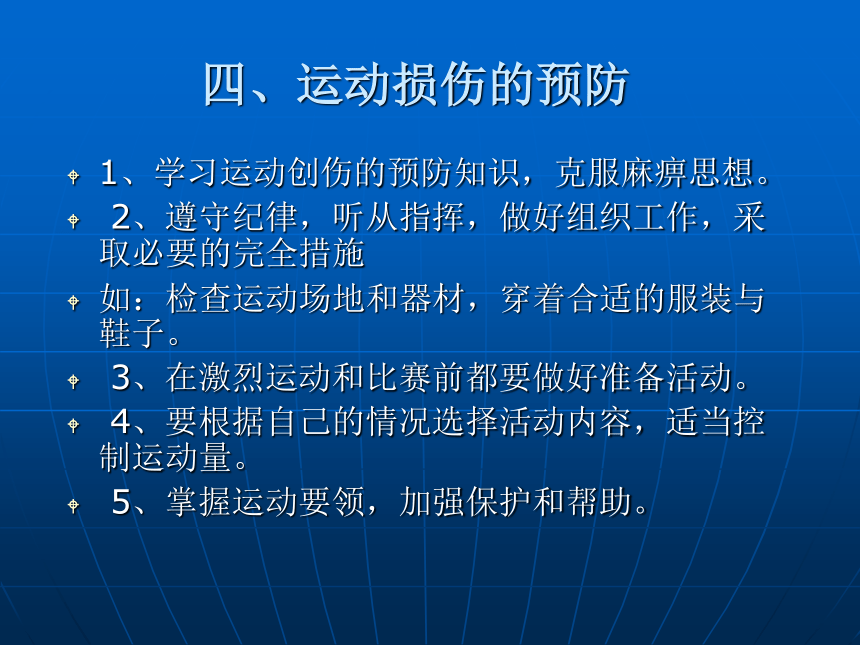 四、运动损伤的预防

1、学习运动创伤的预防知识，克服麻痹思想。

2、遵守纪律，听从指挥，做好组织工作，采取必要的完全措施

如：检查运动场地和器材，穿着合适的服装与鞋子。

3、在激烈运动和比赛前都要做好准备活动。

4、要根据自己的情况选择活动内容，适当控制运动量。

5、掌握运动要领，加强保护和帮助。